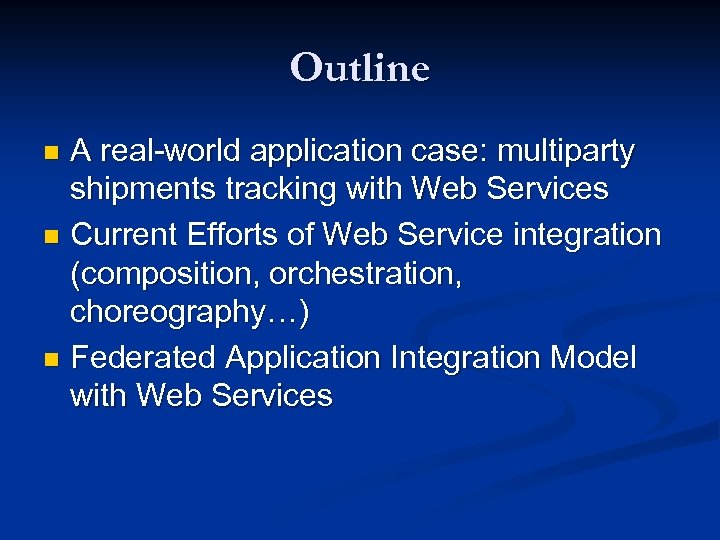 Outline

- A real-world application case: multiparty shipments tracking with Web Services
- Current Efforts of Web Service integration (composition, orchestration, choreography…)
- Federated Application Integration Model with Web Services